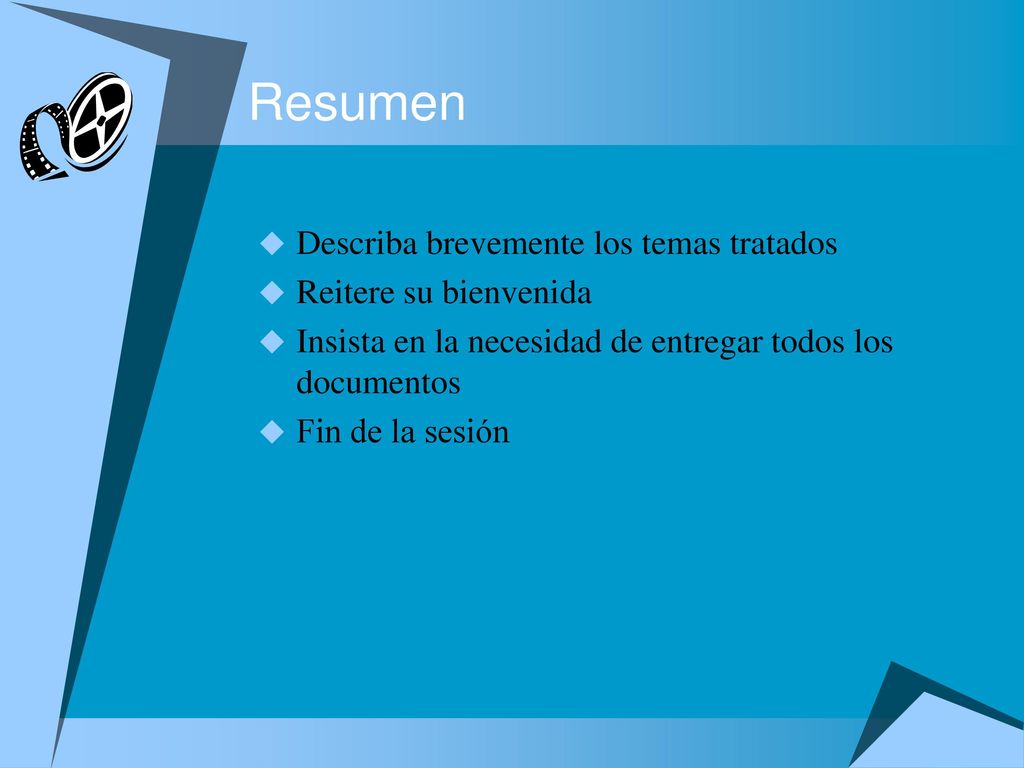 Resumen

Describa brevemente los temas tratados
Reitere su bienvenida
Insista en la necesidad de entregar todos los documentos
Fin de la sesión